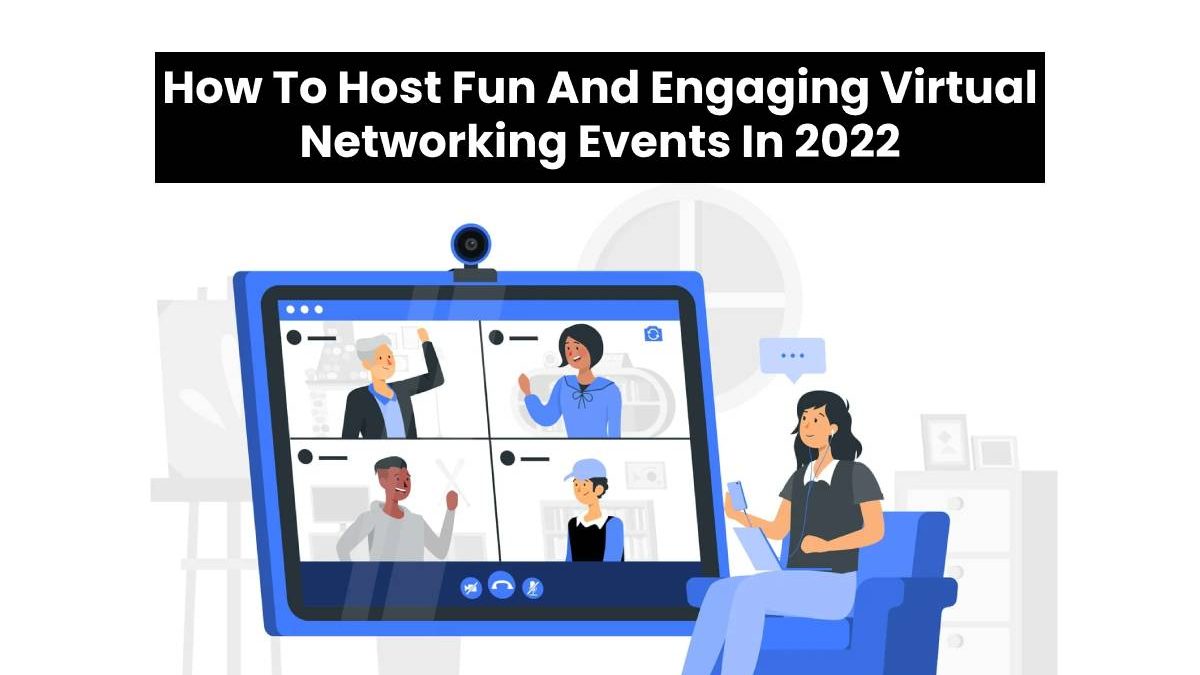 How To Host Fun And Engaging Virtual Networking Events In 2022